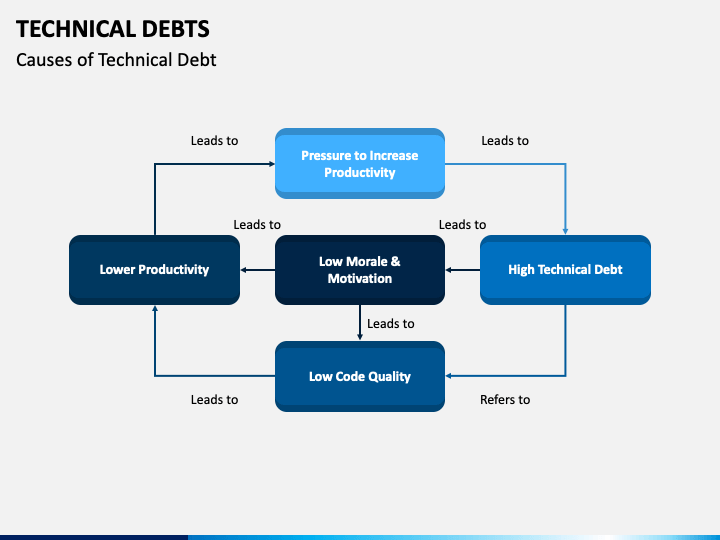 TECHNICAL DEBTS

Causes of Technical Debt

Leads to

Pressure to Increase Productivity

Leads to

Leads to

Leads to

Lower Productivity

Low Morale & Motivation

High Technical Debt

Leads to

Low Code Quality

Leads to

Refers to